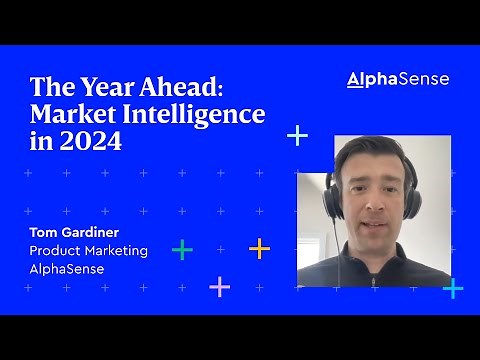 The Year Ahead: Market Intelligence in 2024

AlphaSense

Tom Gardiner
Product Marketing
AlphaSense